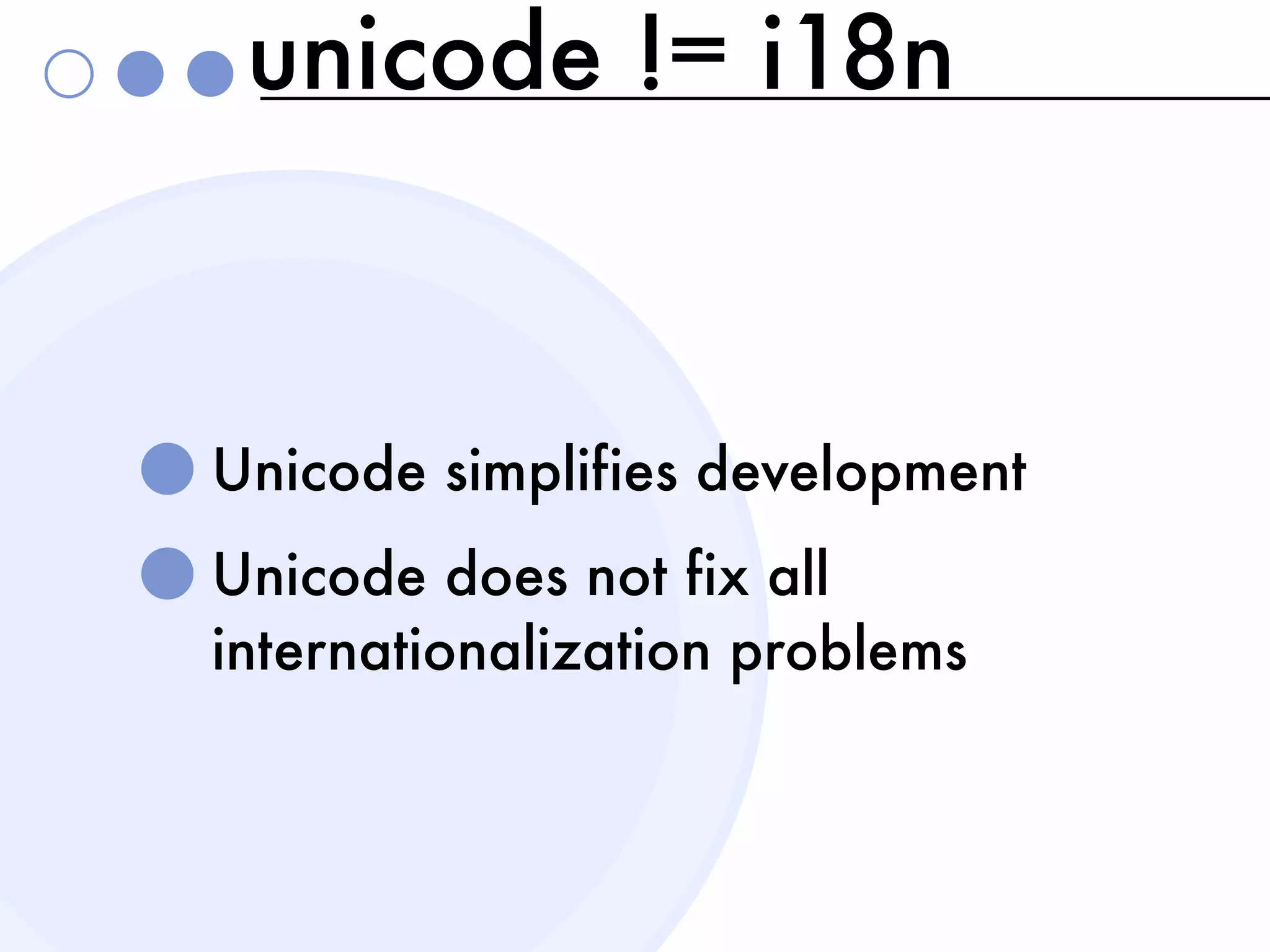 unicode != i18n

Unicode simplifies development

Unicode does not fix all internationalization problems